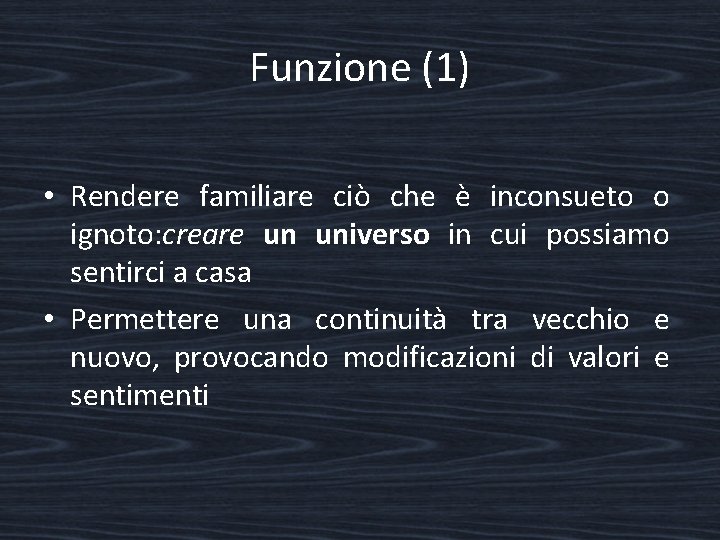 Funzione (1)

• Rendere familiare ciò che è inconsueto o ignoto:creare un universo in cui possiamo sentirci a casa

• Permettere una continuità tra vecchio e nuovo, provocando modificazioni di valori e sentimenti